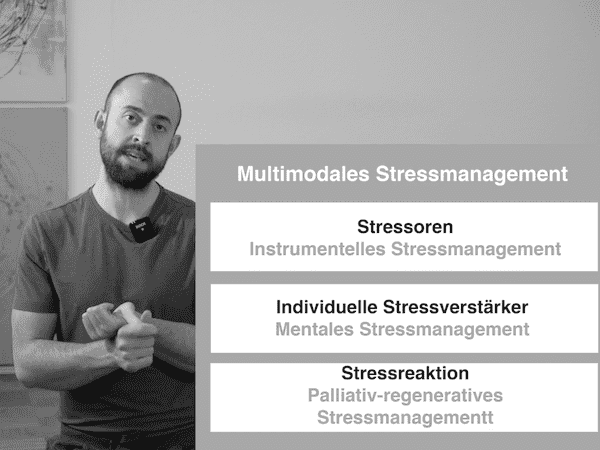 Multimodales Stressmanagement

Stressoren
Instrumentelles Stressmanagement

Individuelle Stressverstärker
Mentales Stressmanagement

Stressreaktion
Palliativ-regeneratives Stressmanagementt